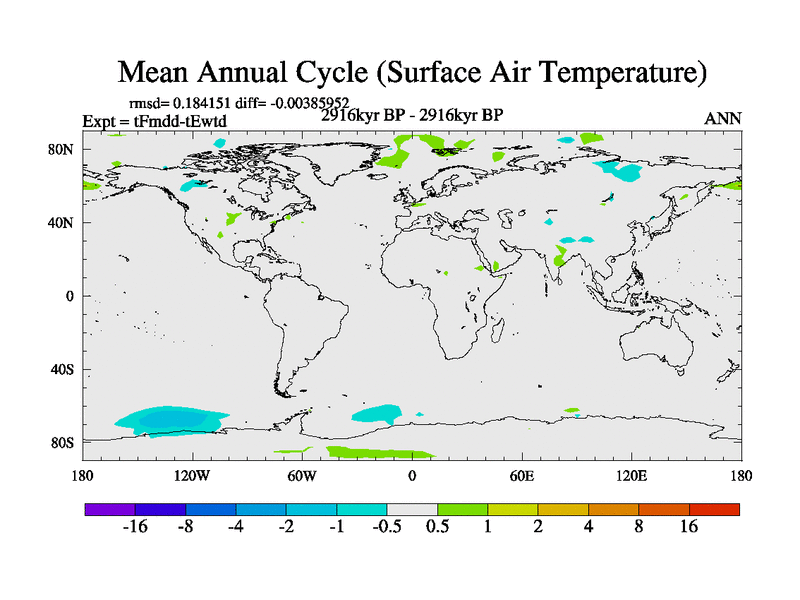 Mean Annual Cycle (Surface Air Temperature)

rmsd= 0.184151 diff= -0.00385952
Expt = tFmdd-tEwtd
2916kyr BP - 2916kyr BP
ANN

80N
40N
0
40S
80S

180
120W
60W
0
60E
120E
180

-16
-8
-4
-2
-1
-0.5
0.5
1
2
4
8
16